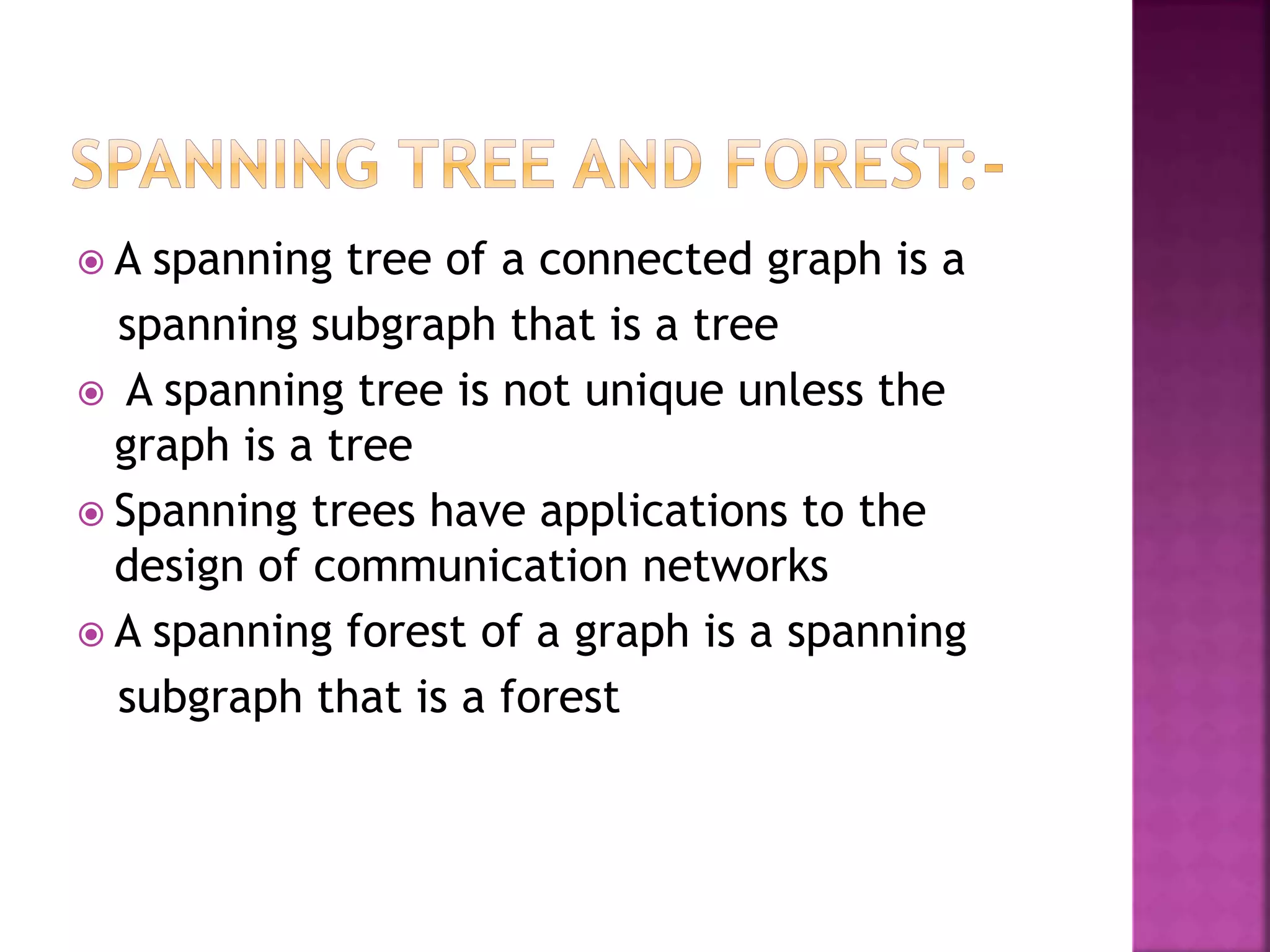 SPANNING TREE AND FOREST:-

A spanning tree of a connected graph is a spanning subgraph that is a tree

A spanning tree is not unique unless the graph is a tree

Spanning trees have applications to the design of communication networks

A spanning forest of a graph is a spanning subgraph that is a forest